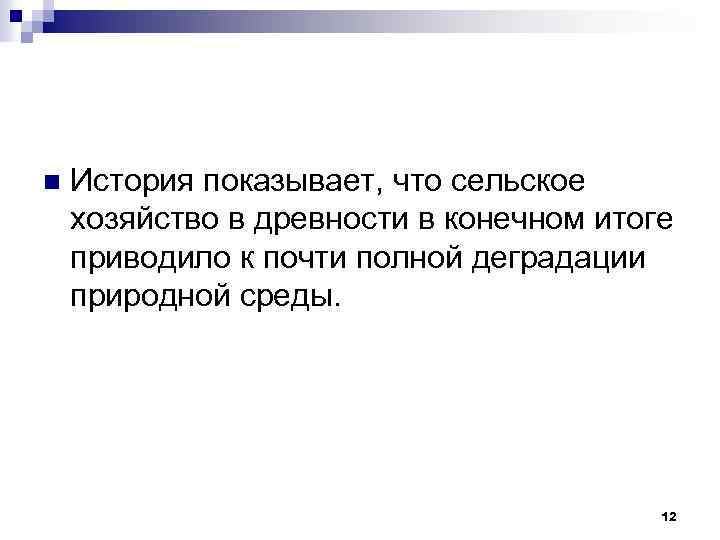 История показывает, что сельское хозяйство в древности в конечном итоге приводило к почти полной деградации природной среды.

12